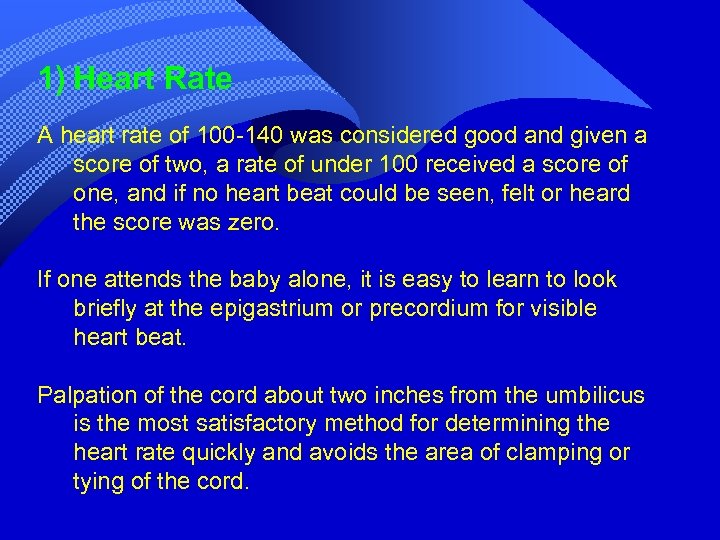 1) Heart Rate

A heart rate of 100-140 was considered good and given a score of two, a rate of under 100 received a score of one, and if no heart beat could be seen, felt or heard the score was zero.

If one attends the baby alone, it is easy to learn to look briefly at the epigastrium or precordium for visible heart beat.

Palpation of the cord about two inches from the umbilicus is the most satisfactory method for determining the heart rate quickly and avoids the area of clamping or tying of the cord.